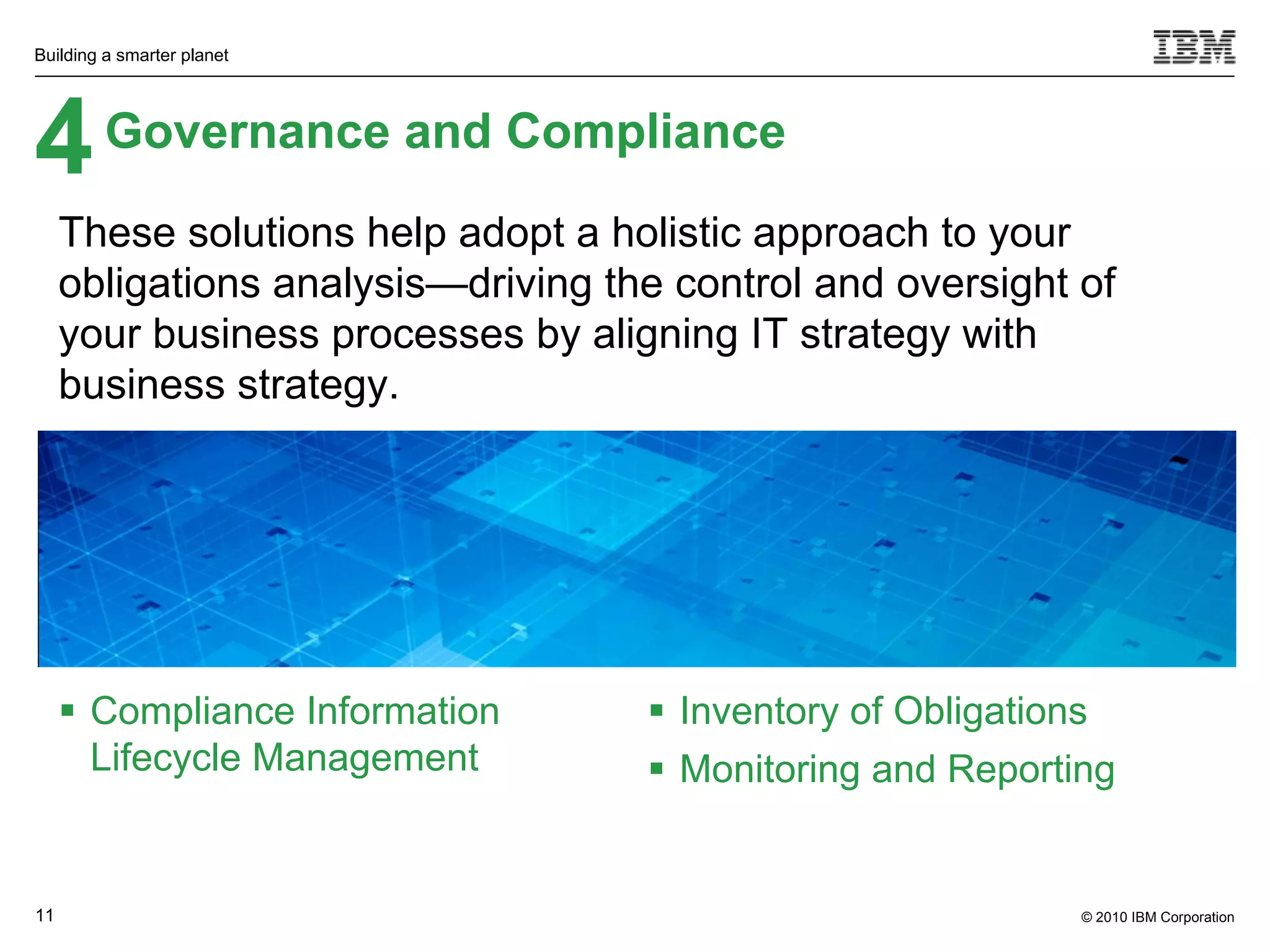 Building a smarter planet

IBM

4 Governance and Compliance

These solutions help adopt a holistic approach to your obligations analysis—driving the control and oversight of your business processes by aligning IT strategy with business strategy.

▪ Compliance Information Lifecycle Management

▪ Inventory of Obligations

▪ Monitoring and Reporting

11

© 2010 IBM Corporation